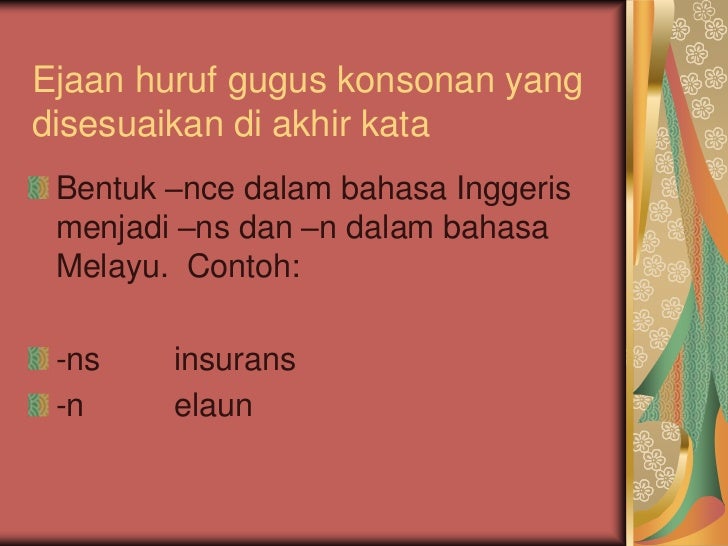 Ejaan huruf gugus konsonan yang disesuaikan di akhir kata

Bentuk –nce dalam bahasa Inggeris menjadi –ns dan –n dalam bahasa Melayu. Contoh:

-ns insurans

-n elaun